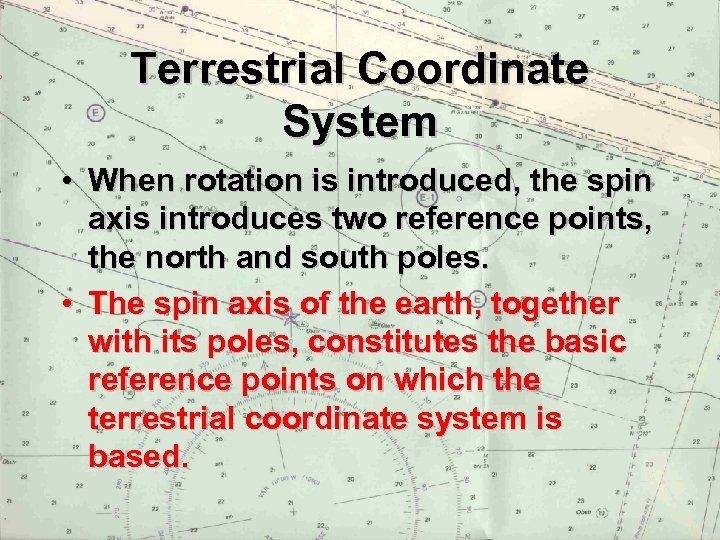 Terrestrial Coordinate System

• When rotation is introduced, the spin axis introduces two reference points, the north and south poles.

• The spin axis of the earth, together with its poles, constitutes the basic reference points on which the terrestrial coordinate system is based.